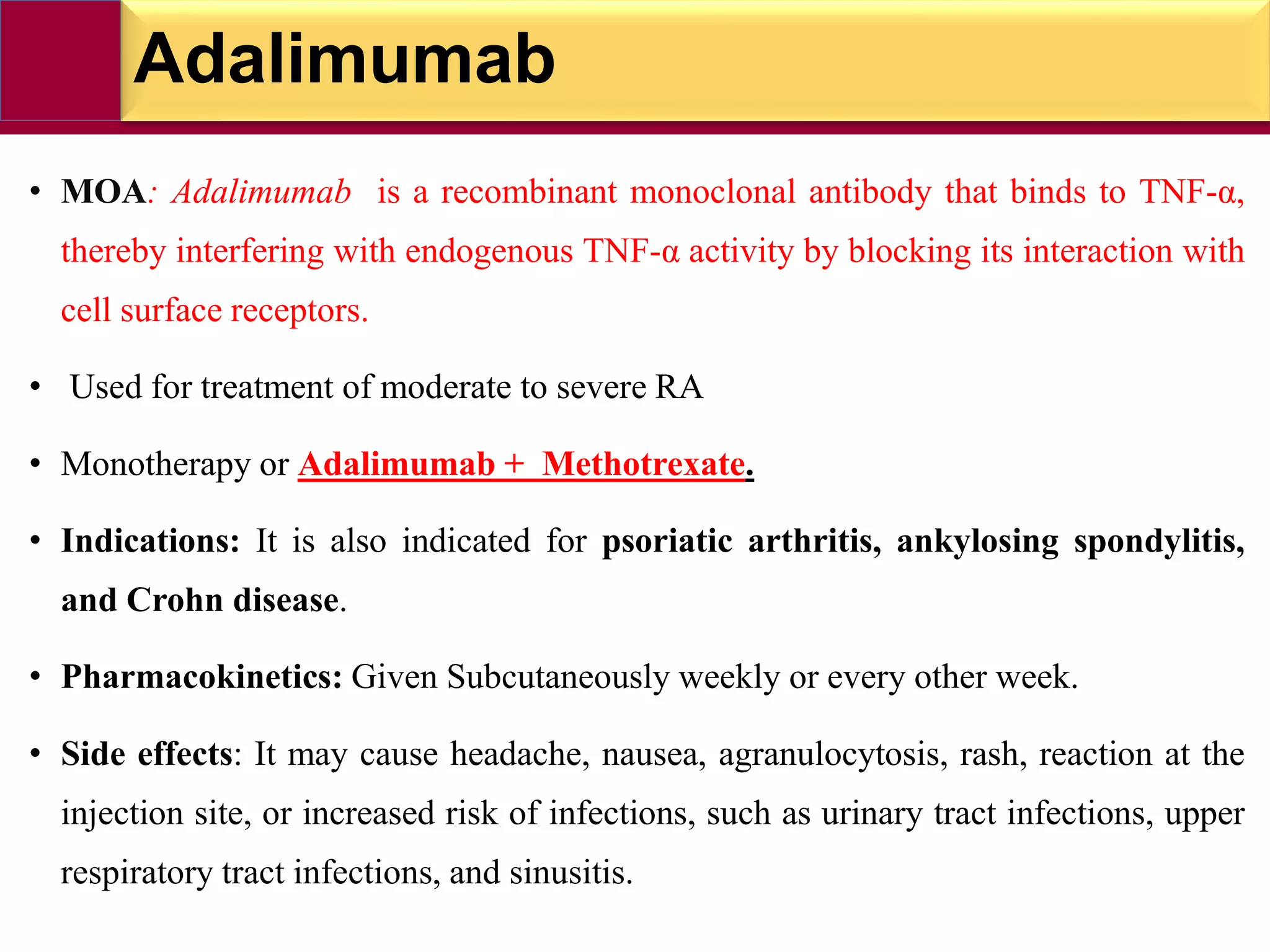 Adalimumab

• MOA: Adalimumab is a recombinant monoclonal antibody that binds to TNF-α, thereby interfering with endogenous TNF-α activity by blocking its interaction with cell surface receptors.

• Used for treatment of moderate to severe RA

• Monotherapy or Adalimumab + Methotrexate.

• Indications: It is also indicated for psoriatic arthritis, ankylosing spondylitis, and Crohn disease.

• Pharmacokinetics: Given Subcutaneously weekly or every other week.

• Side effects: It may cause headache, nausea, agranulocytosis, rash, reaction at the injection site, or increased risk of infections, such as urinary tract infections, upper respiratory tract infections, and sinusitis.